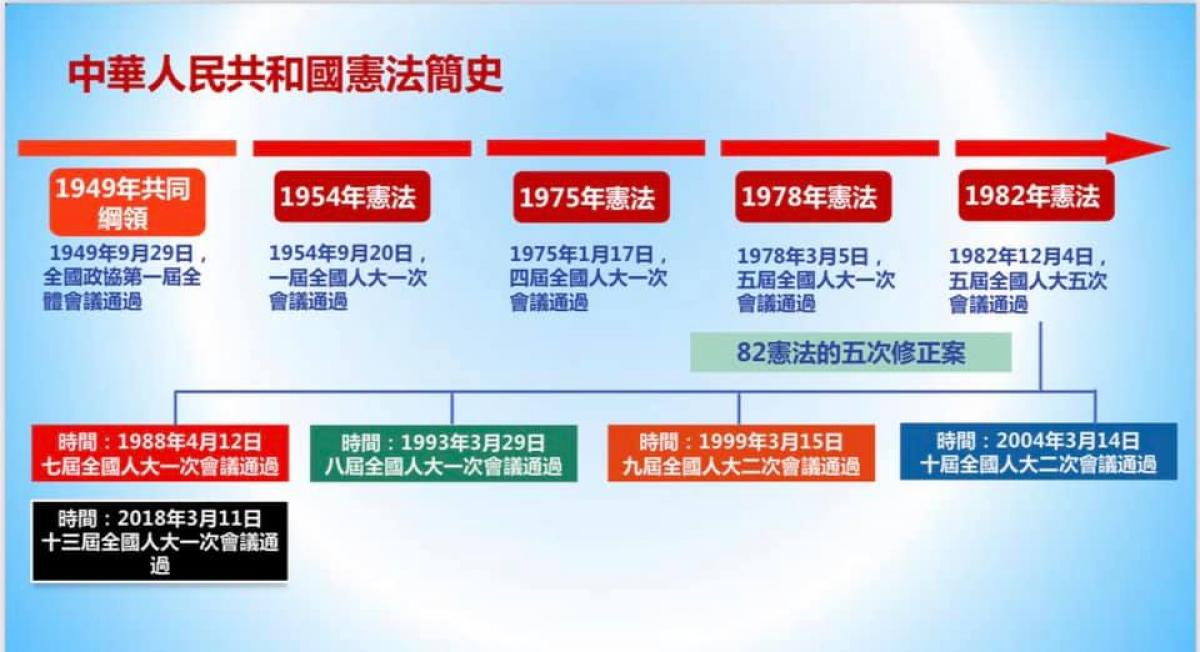 中華人民共和國憲法簡史

1949年共同綱領
1949年9月29日，全國政協第一屆全體會議通過

1954年憲法
1954年9月20日，一屆全國人大一次會議通過

1975年憲法
1975年1月17日，四屆全國人大一次會議通過

1978年憲法
1978年3月5日，五屆全國人大一次會議通過

1982年憲法
1982年12月4日，五屆全國人大五次會議通過

82憲法的五次修正案

時間：1988年4月12日
七屆全國人大一次會議通過

時間：1993年3月29日
八屆全國人大一次會議通過

時間：1999年3月15日
九屆全國人大二次會議通過

時間：2004年3月14日
十屆全國人大二次會議通過

時間：2018年3月11日
十三屆全國人大一次會議通過